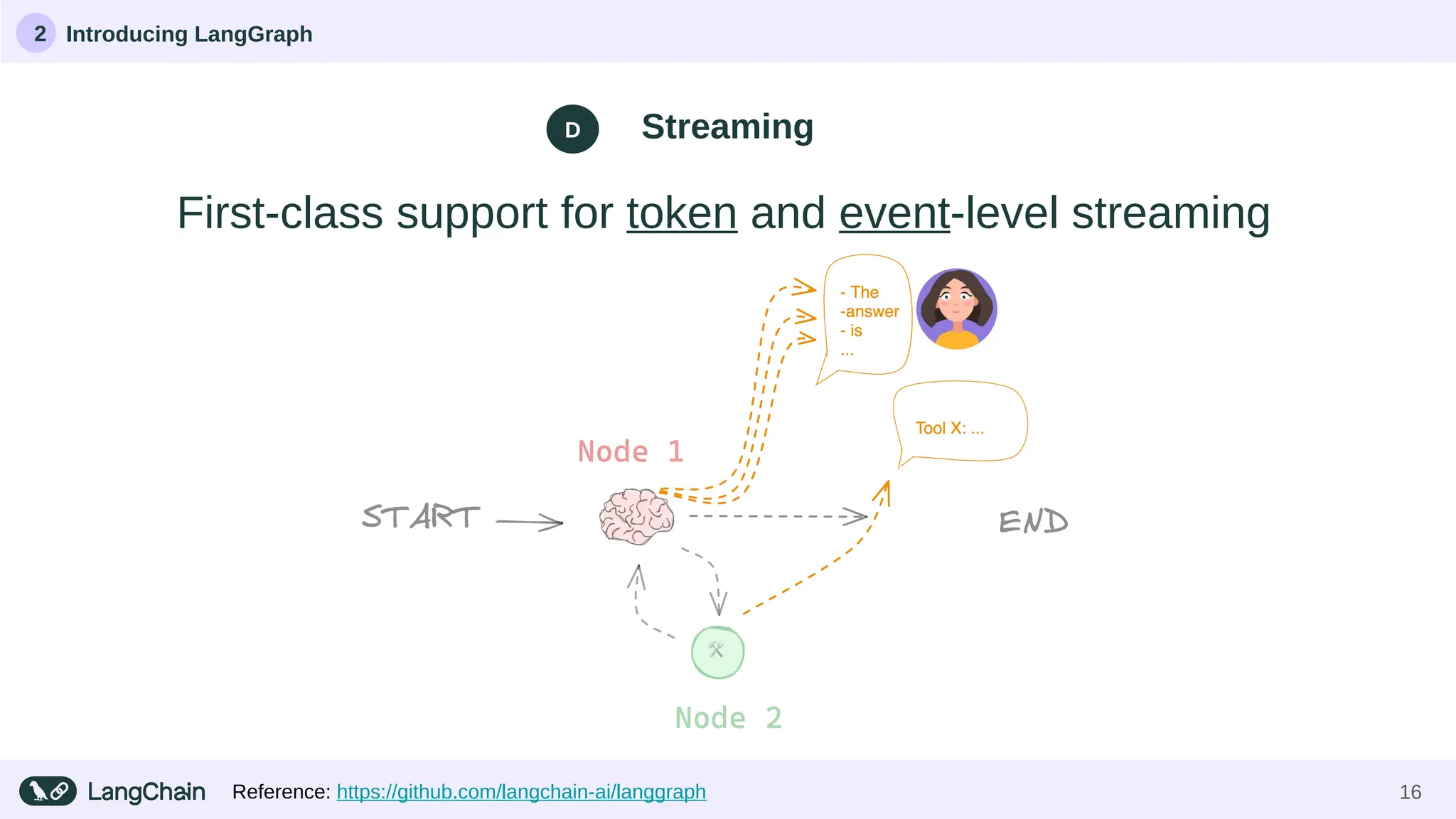 2 Introducing LangGraph

D Streaming

First-class support for token and event-level streaming

- The
-answer
- is
...

Tool X: ...

Node 1

START

END

Node 2

LangChain Reference: https://github.com/langchain-ai/langgraph

16